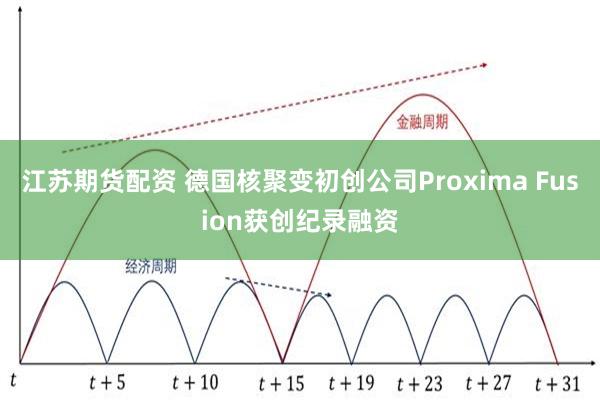 金融周期

江苏期货配资 德国核聚变初创公司Proxima Fusion获创纪录融资

经济周期

$t$ $t+5$ $t+10$ $t+15$ $t+19$ $t+23$ $t+27$ $t+31$